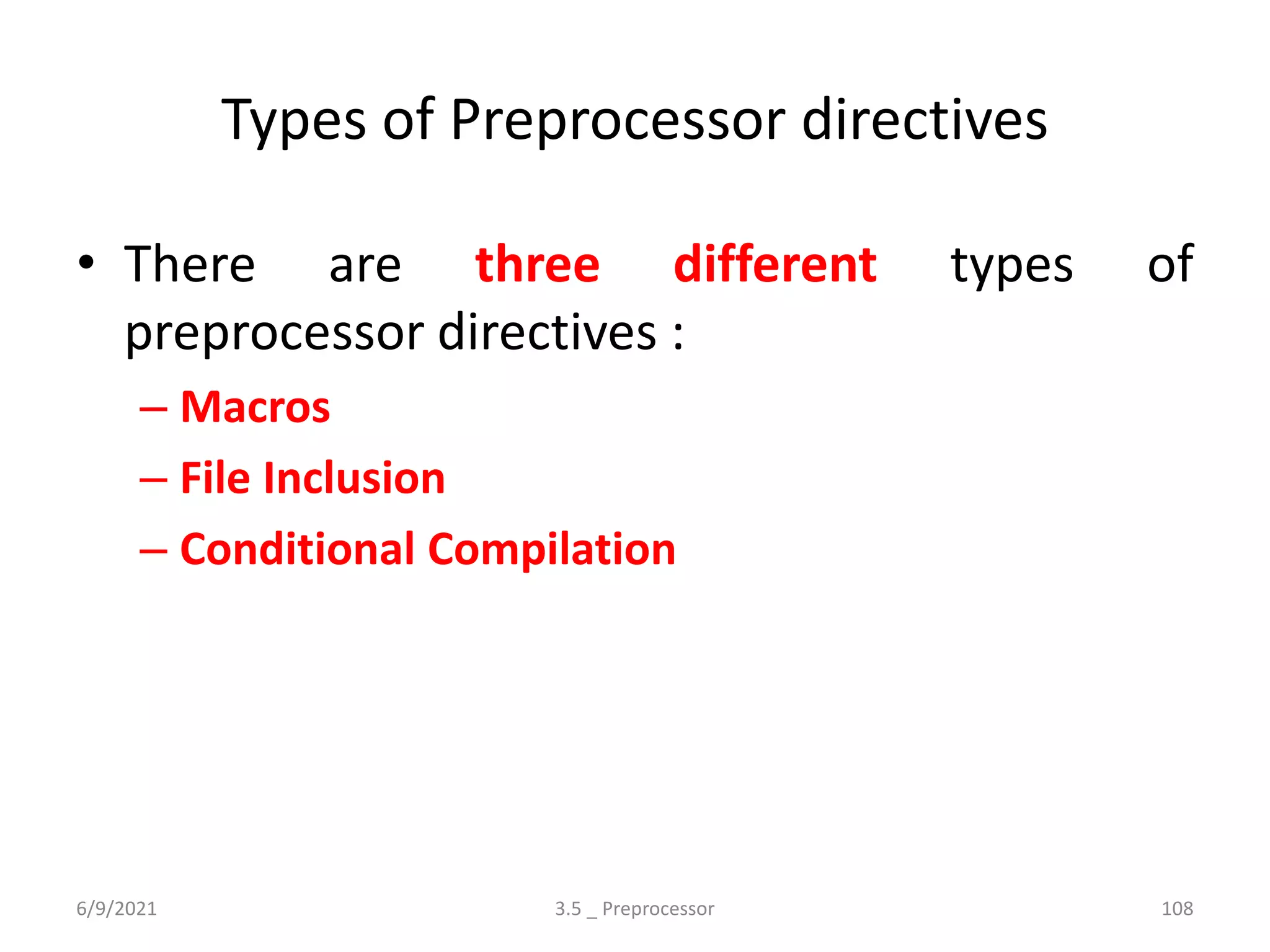 Types of Preprocessor directives

• There are three different types of preprocessor directives :

– Macros

– File Inclusion

– Conditional Compilation

6/9/2021

3.5 _ Preprocessor

108